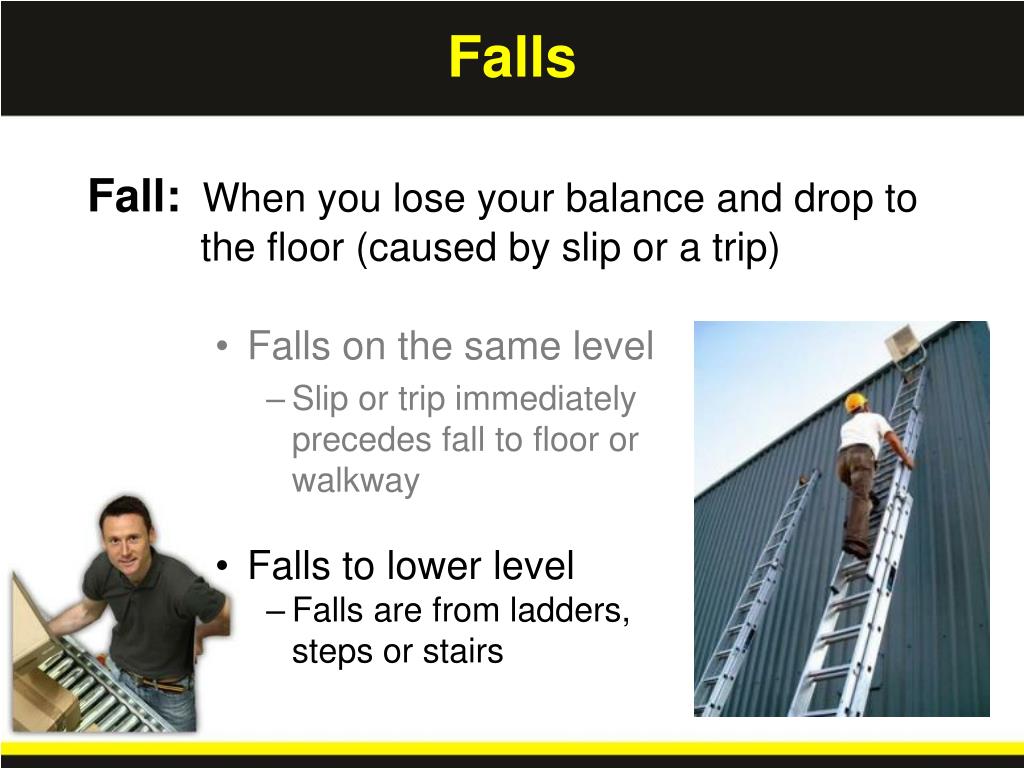 Falls

Fall: When you lose your balance and drop to the floor (caused by slip or a trip)

• Falls on the same level
– Slip or trip immediately precedes fall to floor or walkway

• Falls to lower level
– Falls are from ladders, steps or stairs